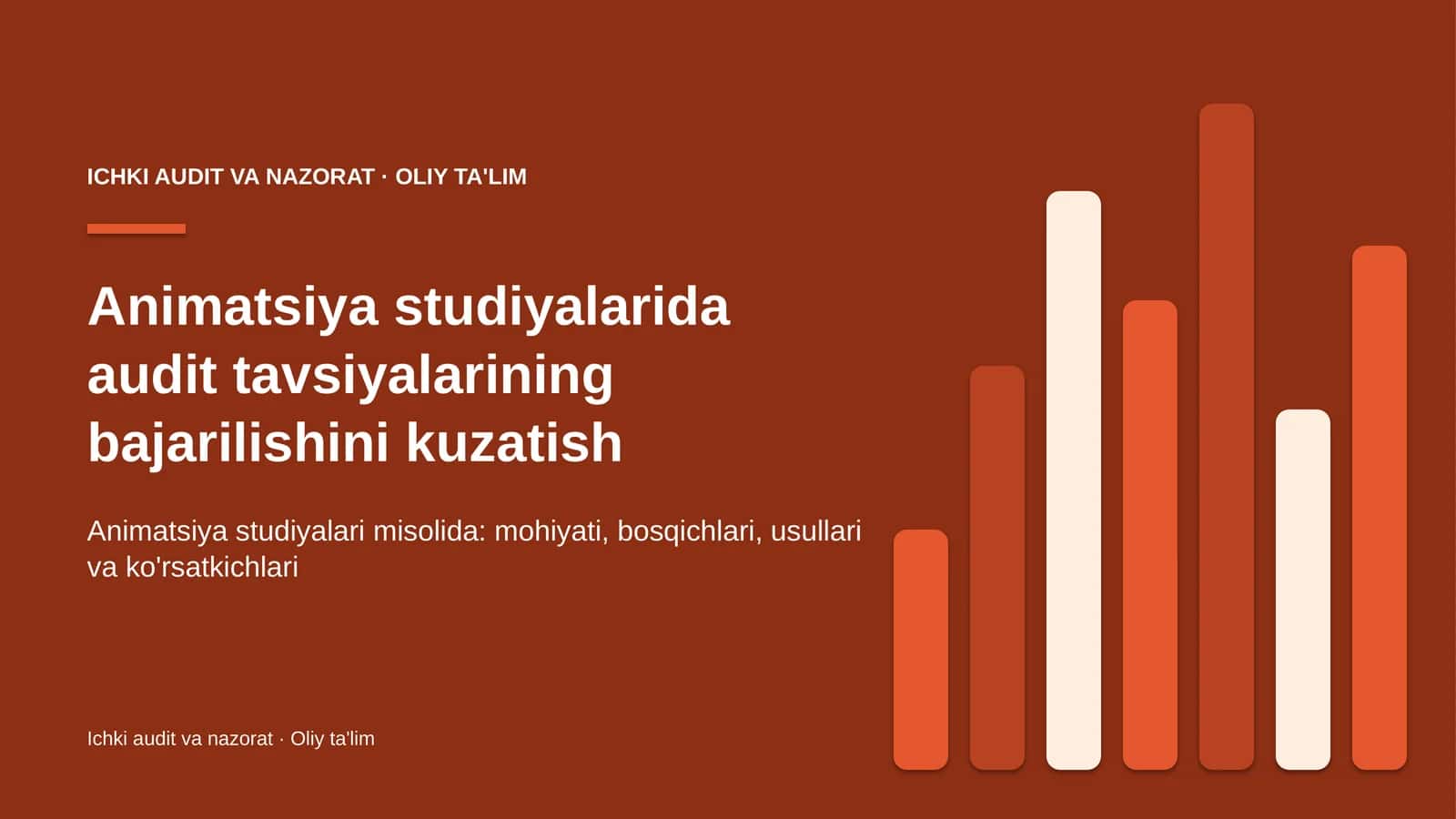 ICHKI AUDIT VA NAZORAT · OLIY TA'LIM

Animatsiya studiyalarida audit tavsiyalarining bajarilishini kuzatish

Animatsiya studiyalari misolida: mohiyati, bosqichlari, usullari va ko'rsatkichlari

Ichki audit va nazorat · Oliy ta'lim